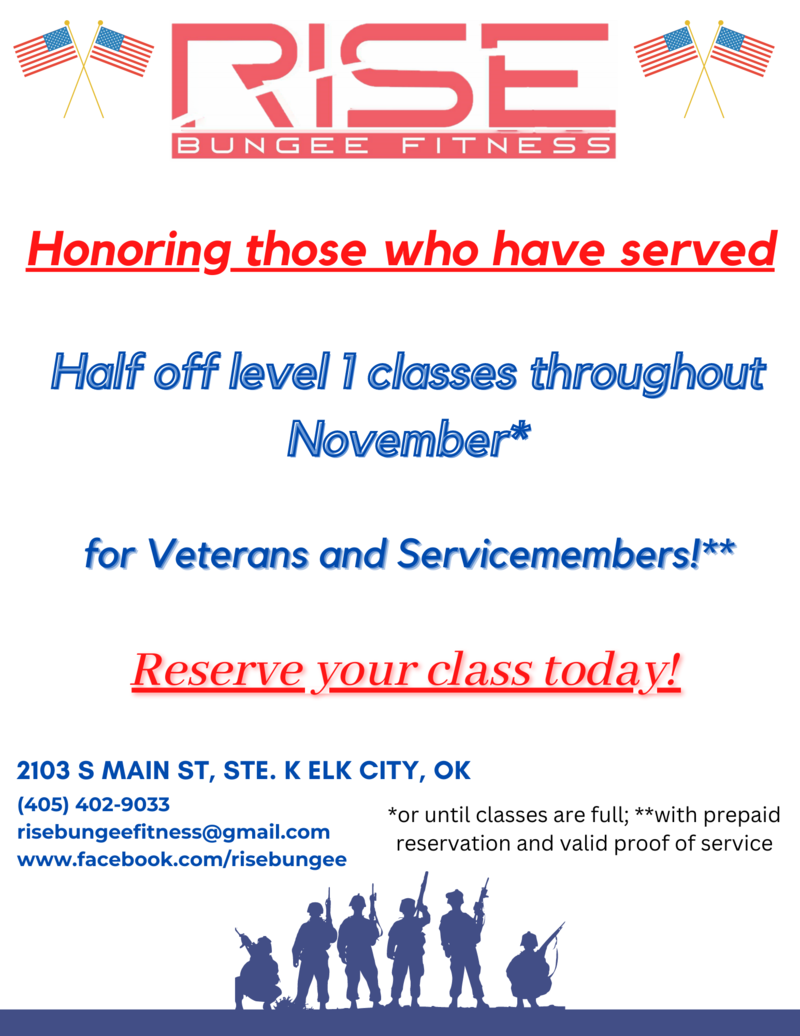 RISE
BUNGEE FITNESS

Honoring those who have served

Half off level 1 classes throughout November*

for Veterans and Servicemembers!**

Reserve your class today!

2103 S MAIN ST, STE. K ELK CITY, OK
(405) 402-9033
risebungeefitness@gmail.com
www.facebook.com/risebungee

*or until classes are full; **with prepaid reservation and valid proof of service